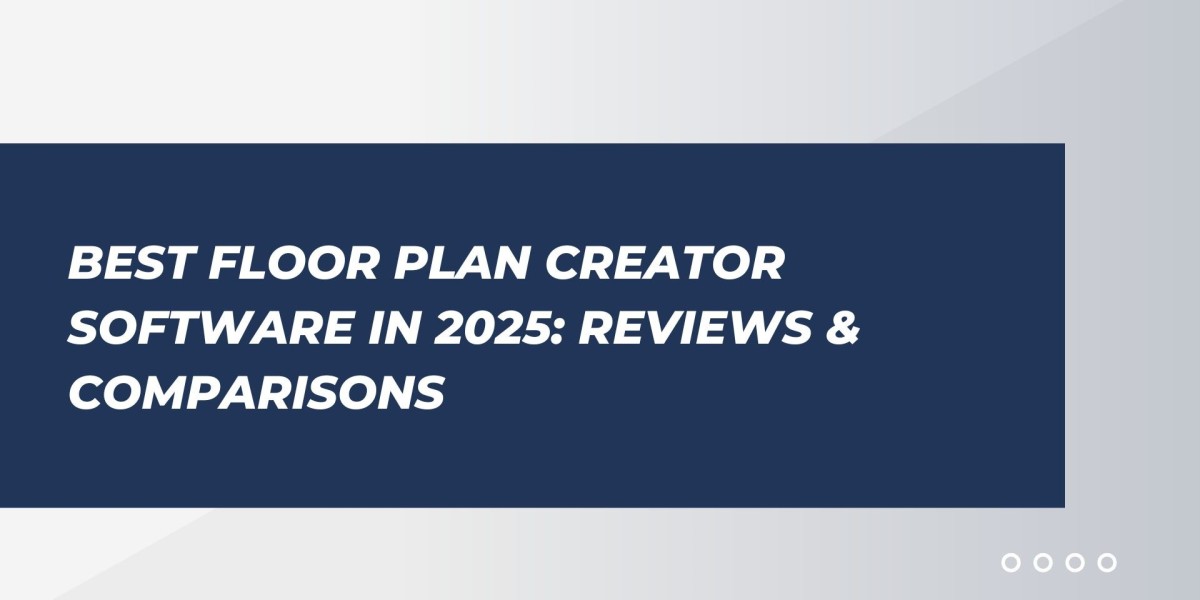 BEST FLOOR PLAN CREATOR SOFTWARE IN 2025: REVIEWS & COMPARISONS